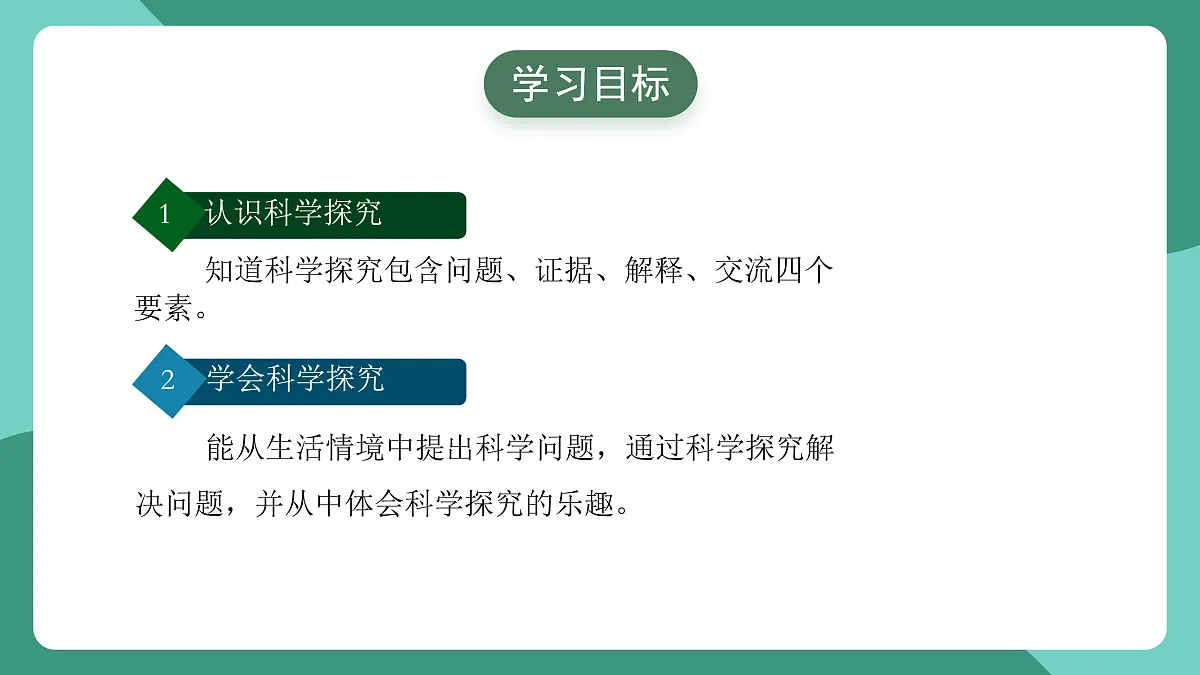 学习目标

1 认识科学探究

知道科学探究包含问题、证据、解释、交流四个要素。

2 学会科学探究

能从生活情境中提出科学问题，通过科学探究解决问题，并从中体会科学探究的乐趣。